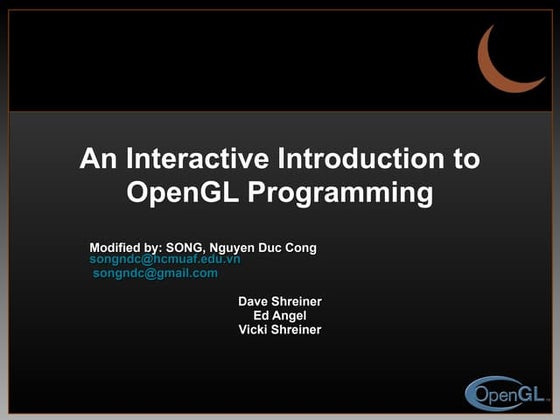 An Interactive Introduction to OpenGL Programming

Modified by: SONG, Nguyen Duc Cong
songndc@hcmuaf.edu.vn
songndc@gmail.com

Dave Shreiner
Ed Angel
Vicki Shreiner

OpenGL